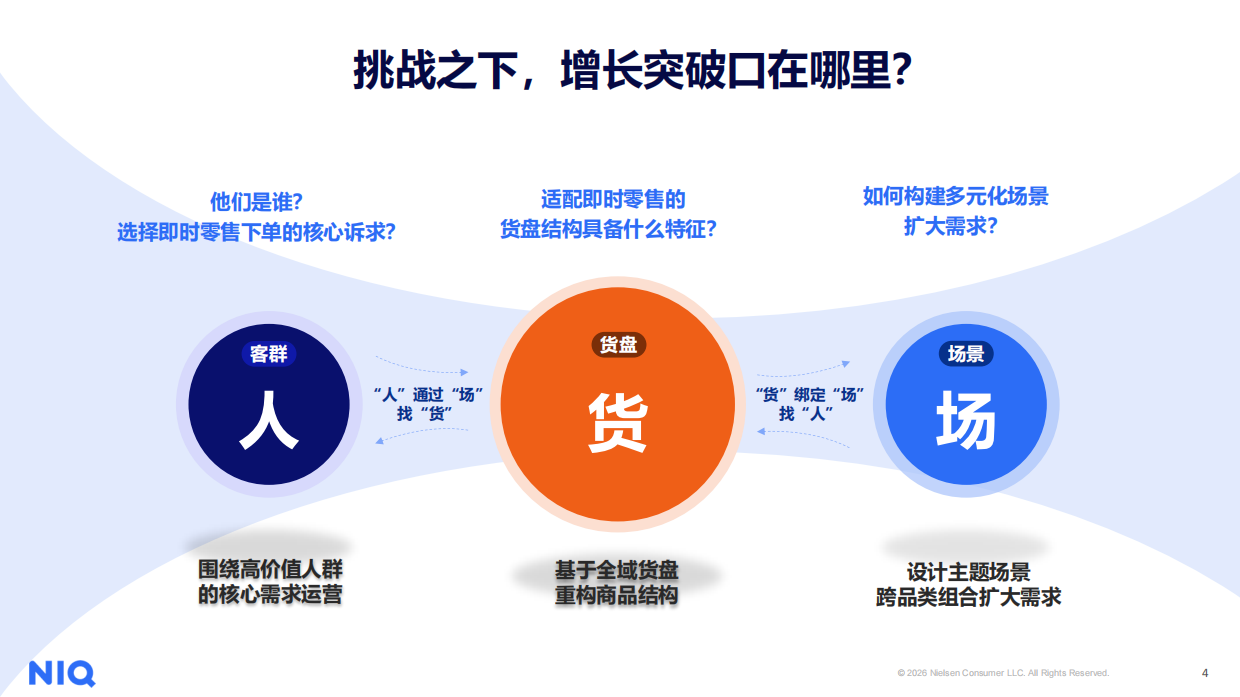 挑战之下，增长突破口在哪里？

他们是谁？
选择即时零售下单的核心诉求？

适配即时零售的
货盘结构具备什么特征？

如何构建多元化场景
扩大需求？

客群
人

“人”通过“场”
找“货”

货盘
货

“货”绑定“场”
找“人”

场景
场

围绕高价值人群
的核心需求运营

基于全域货盘
重构商品结构

设计主题场景
跨品类组合扩大需求

NIQ

© 2026 Nielsen Consumer LLC. All Rights Reserved.

4